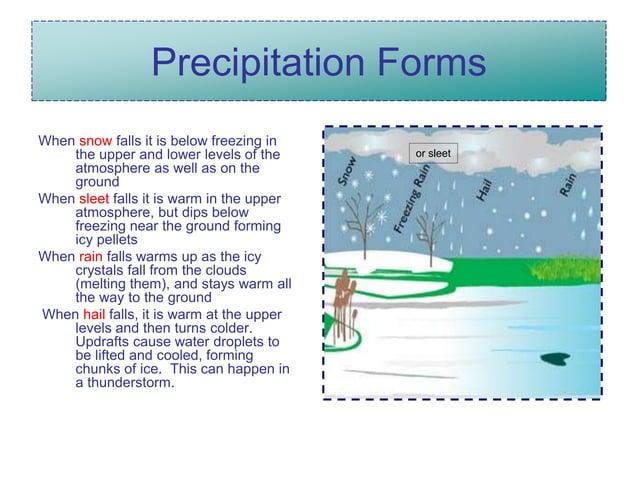 Precipitation Forms

When snow falls it is below freezing in the upper and lower levels of the atmosphere as well as on the ground

When sleet falls it is warm in the upper atmosphere, but dips below freezing near the ground forming icy pellets

When rain falls warms up as the icy crystals fall from the clouds (melting them), and stays warm all the way to the ground

When hail falls, it is warm at the upper levels and then turns colder. Updrafts cause water droplets to be lifted and cooled, forming chunks of ice. This can happen in a thunderstorm.

or sleet

Snow

Freezing Rain

Hail

Rain